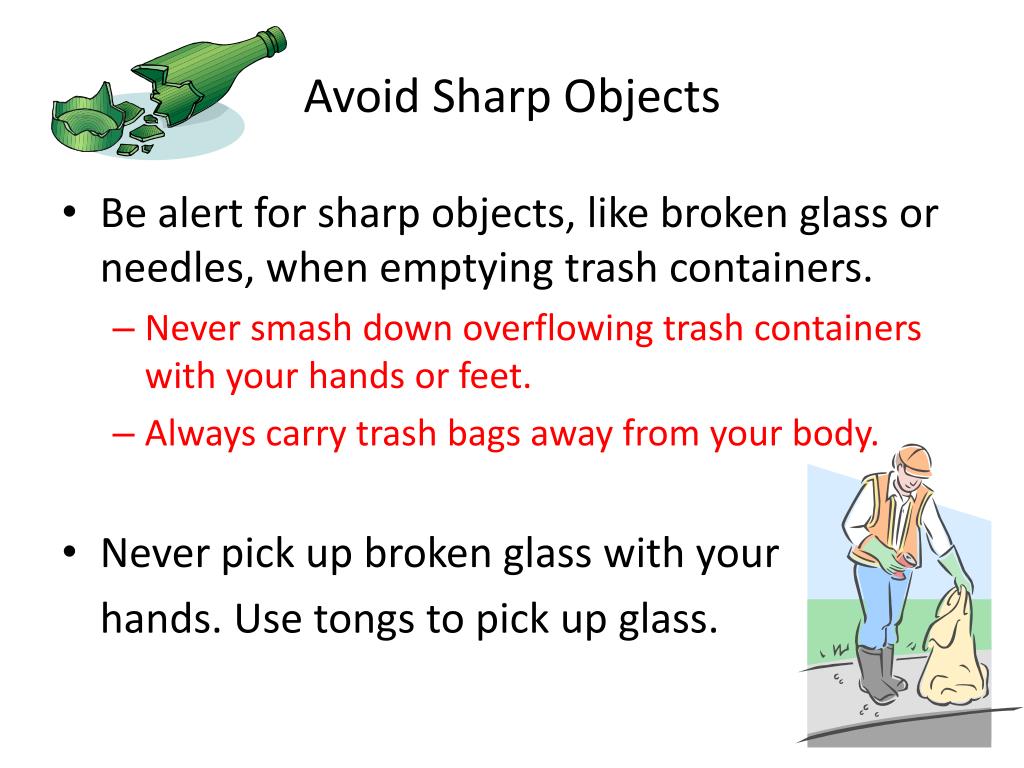 Avoid Sharp Objects

• Be alert for sharp objects, like broken glass or needles, when emptying trash containers.
– Never smash down overflowing trash containers with your hands or feet.
– Always carry trash bags away from your body.

• Never pick up broken glass with your hands. Use tongs to pick up glass.